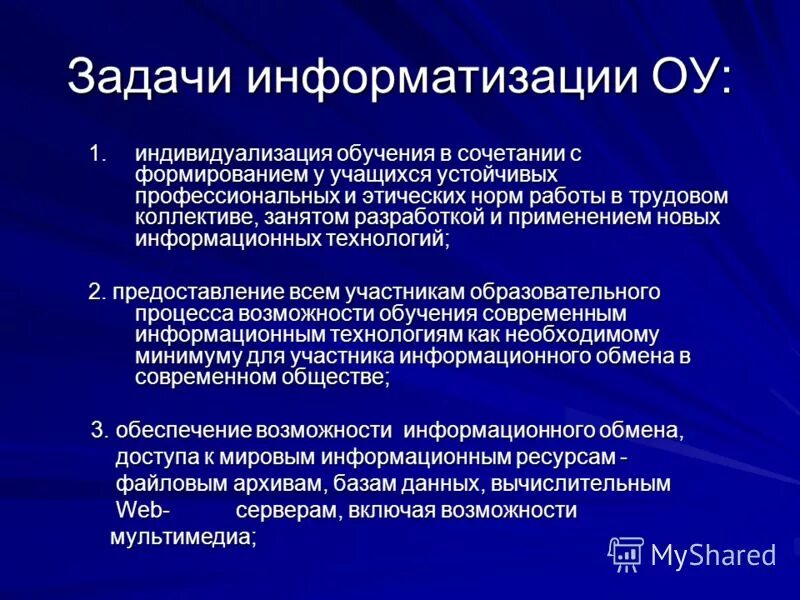 Задачи информатизации ОУ:

1. индивидуализация обучения в сочетании с формированием у учащихся устойчивых профессиональных и этических норм работы в трудовом коллективе, занятом разработкой и применением новых информационных технологий;

2. предоставление всем участникам образовательного процесса возможности обучения современным информационным технологиям как необходимому минимуму для участника информационного обмена в современном обществе;

3. обеспечение возможности информационного обмена, доступа к мировым информационным ресурсам - файловым архивам, базам данных, вычислительным Web- серверам, включая возможности мультимедиа;

MyShared